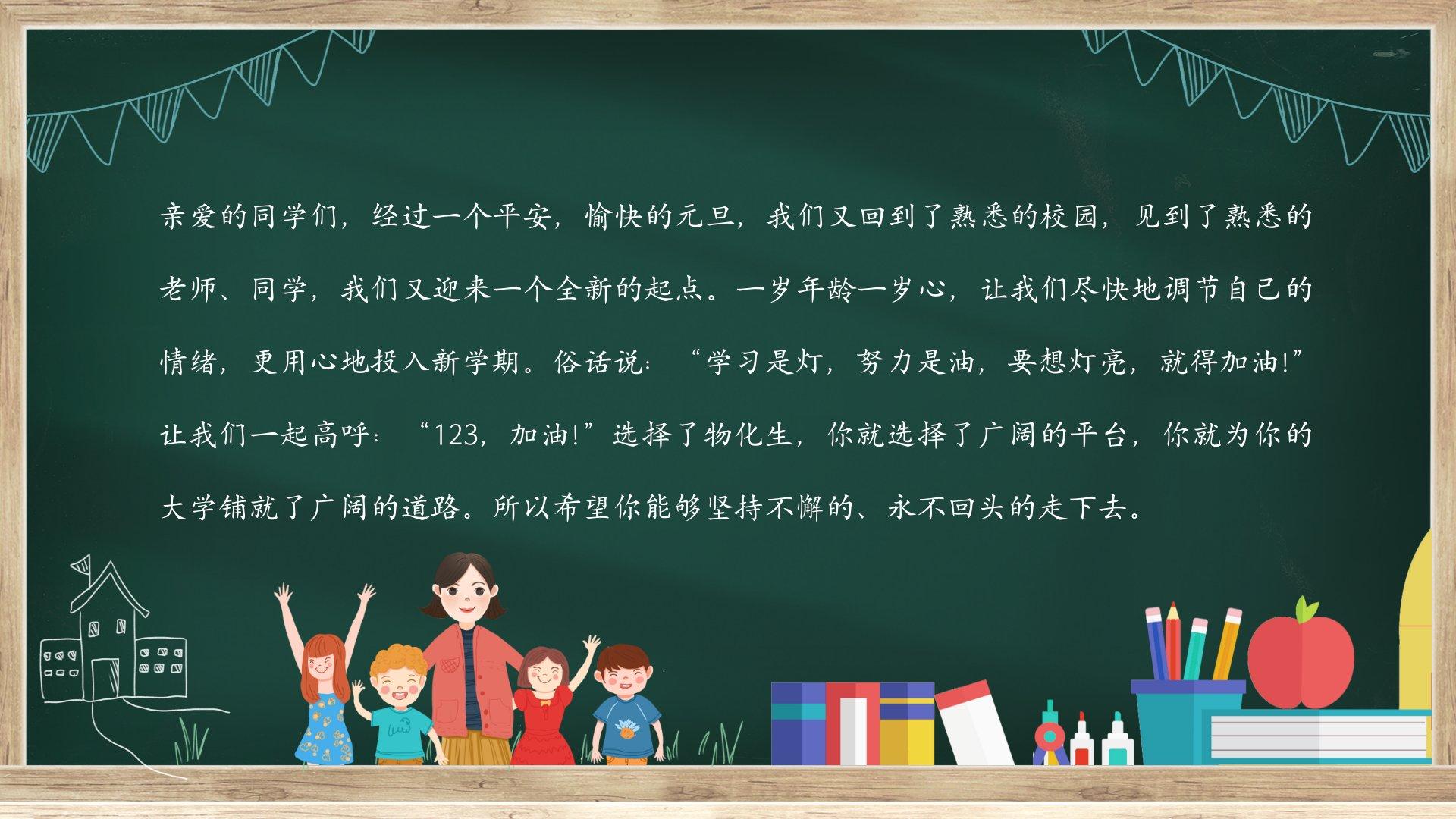 亲爱的同学们，经过一个平安，愉快的元旦，我们又回到了熟悉的校园，见到了熟悉的老师、同学，我们又迎来一个全新的起点。一岁年龄一岁心，让我们尽快地调节自己的情绪，更用心地投入新学期。俗话说：“学习是灯，努力是油，要想灯亮，就得加油!”让我们一起高呼：“123，加油!”选择了物化生，你就选择了广阔的平台，你就为你的大学铺就了广阔的道路。所以希望你能够坚持不懈的、永不回头的走下去。